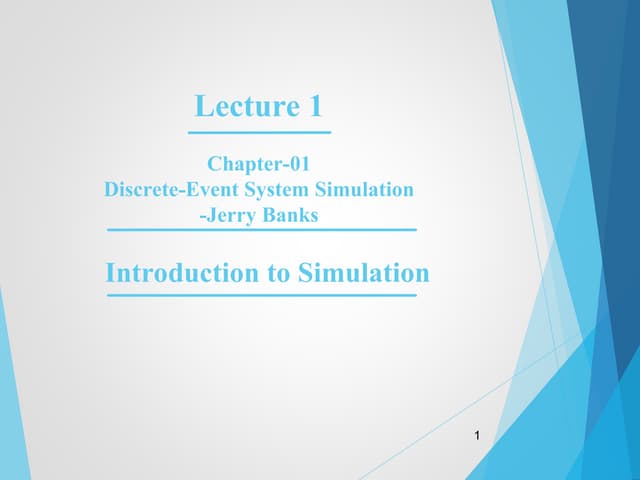 Lecture 1

Chapter-01
Discrete-Event System Simulation
-Jerry Banks

Introduction to Simulation

1